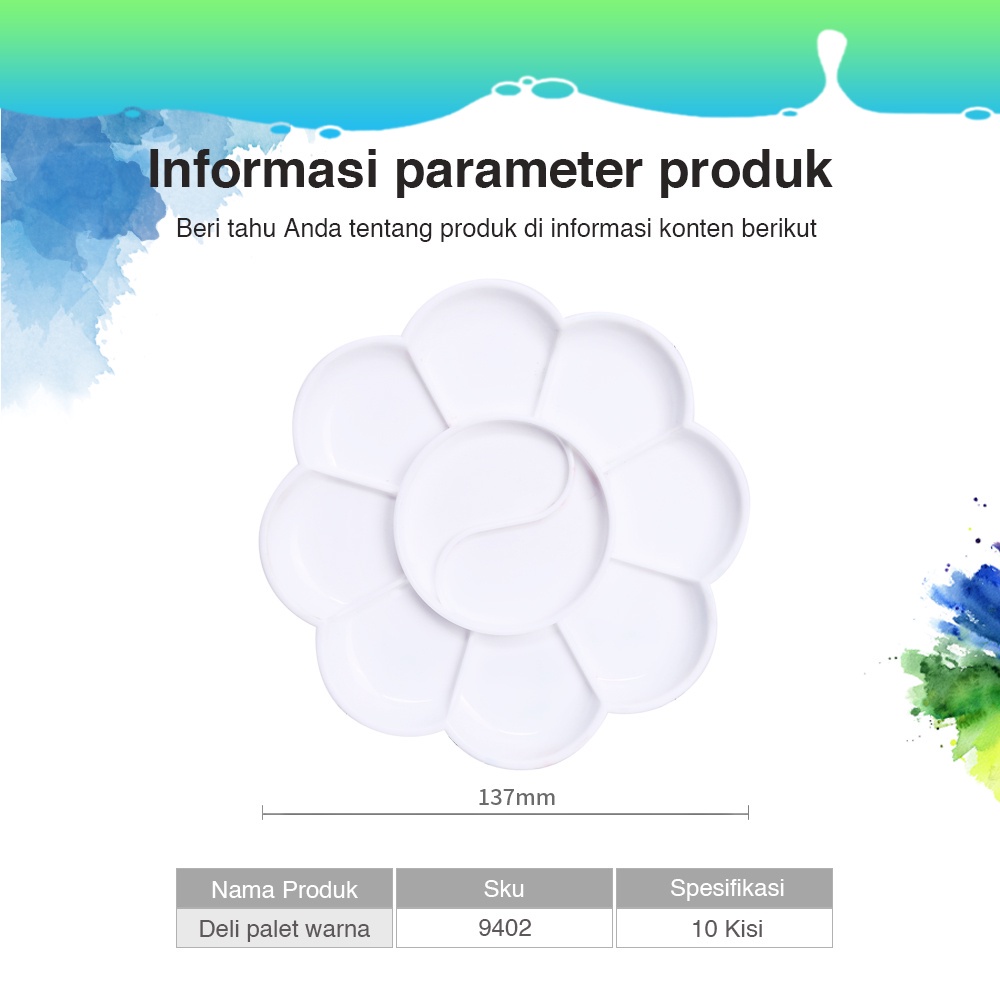 Informasi parameter produk

Beri tahu Anda tentang produk di informasi konten berikut

137mm

| Nama Produk | Sku | Spesifikasi |
|---|---|---|
| Deli palet warna | 9402 | 10 Kisi |